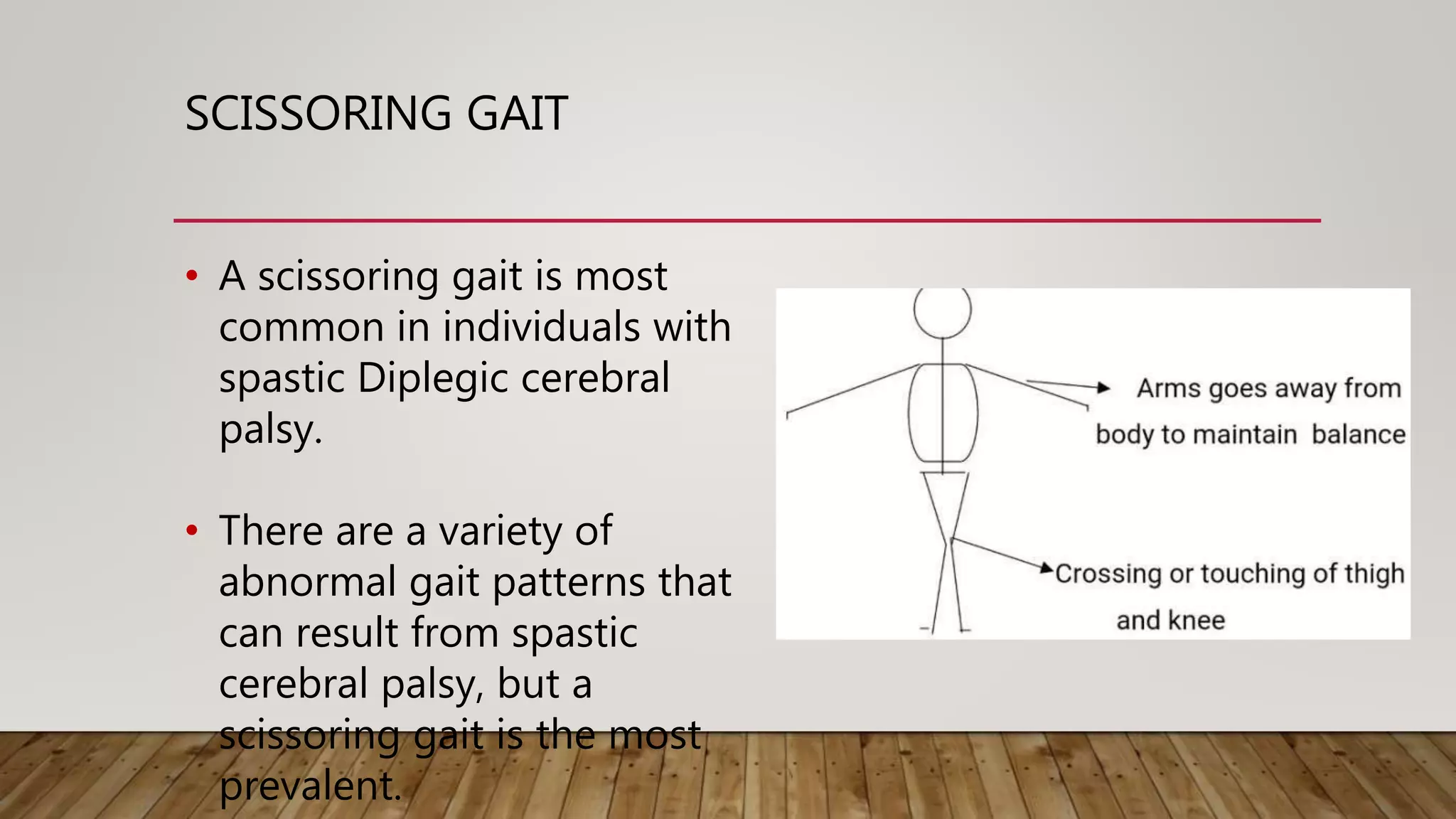 SCISSORING GAIT

• A scissoring gait is most common in individuals with spastic Diplegic cerebral palsy.

• There are a variety of abnormal gait patterns that can result from spastic cerebral palsy, but a scissoring gait is the most prevalent.

Arms goes away from body to maintain balance

Crossing or touching of thigh and knee